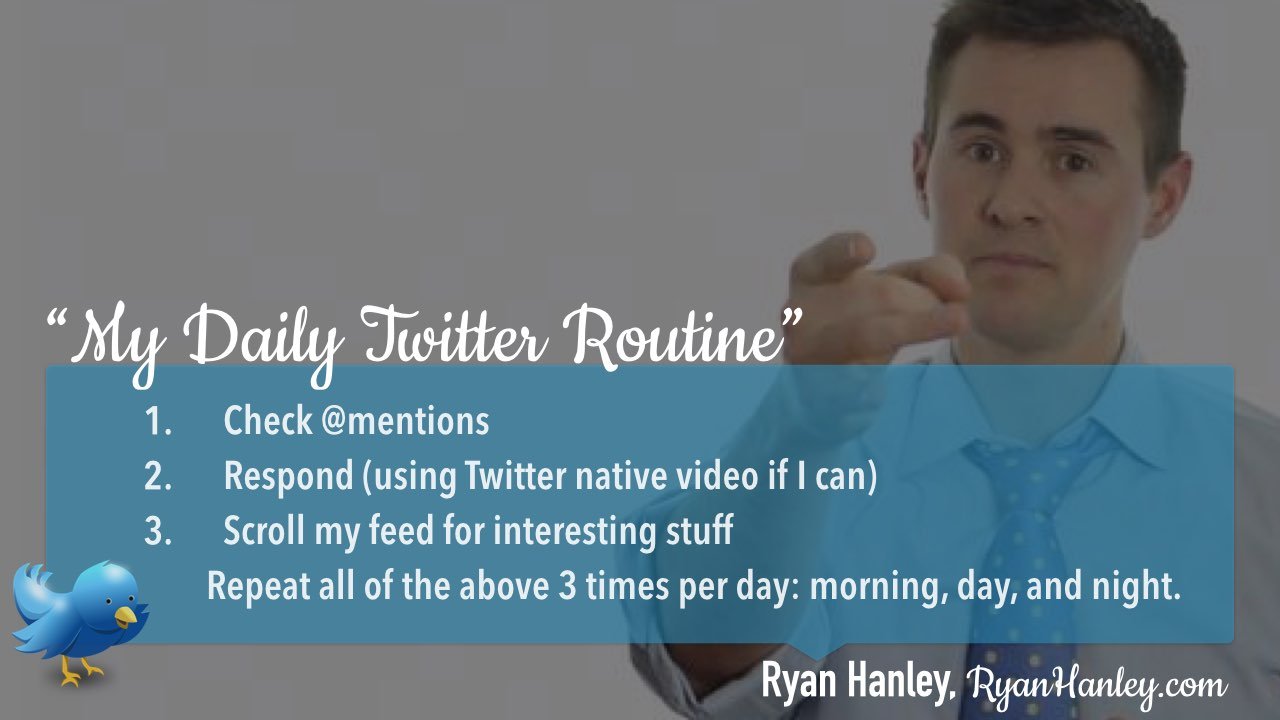 “My Daily Twitter Routine”

1. Check @mentions
2. Respond (using Twitter native video if I can)
3. Scroll my feed for interesting stuff

Repeat all of the above 3 times per day: morning, day, and night.

Ryan Hanley, RyanHanley.com